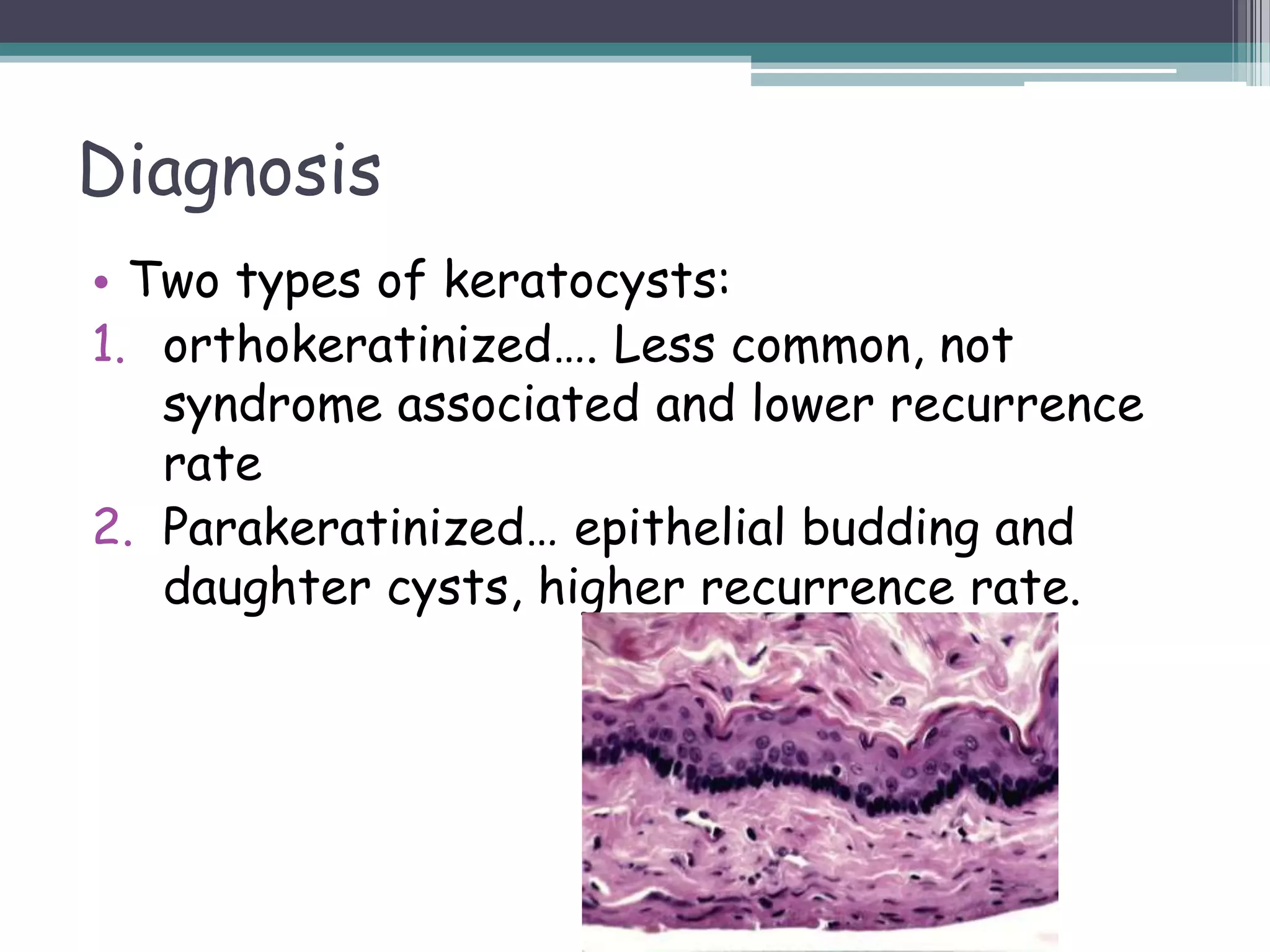 Diagnosis

• Two types of keratocysts:
1. orthokeratinized…. Less common, not syndrome associated and lower recurrence rate
2. Parakeratinized… epithelial budding and daughter cysts, higher recurrence rate.